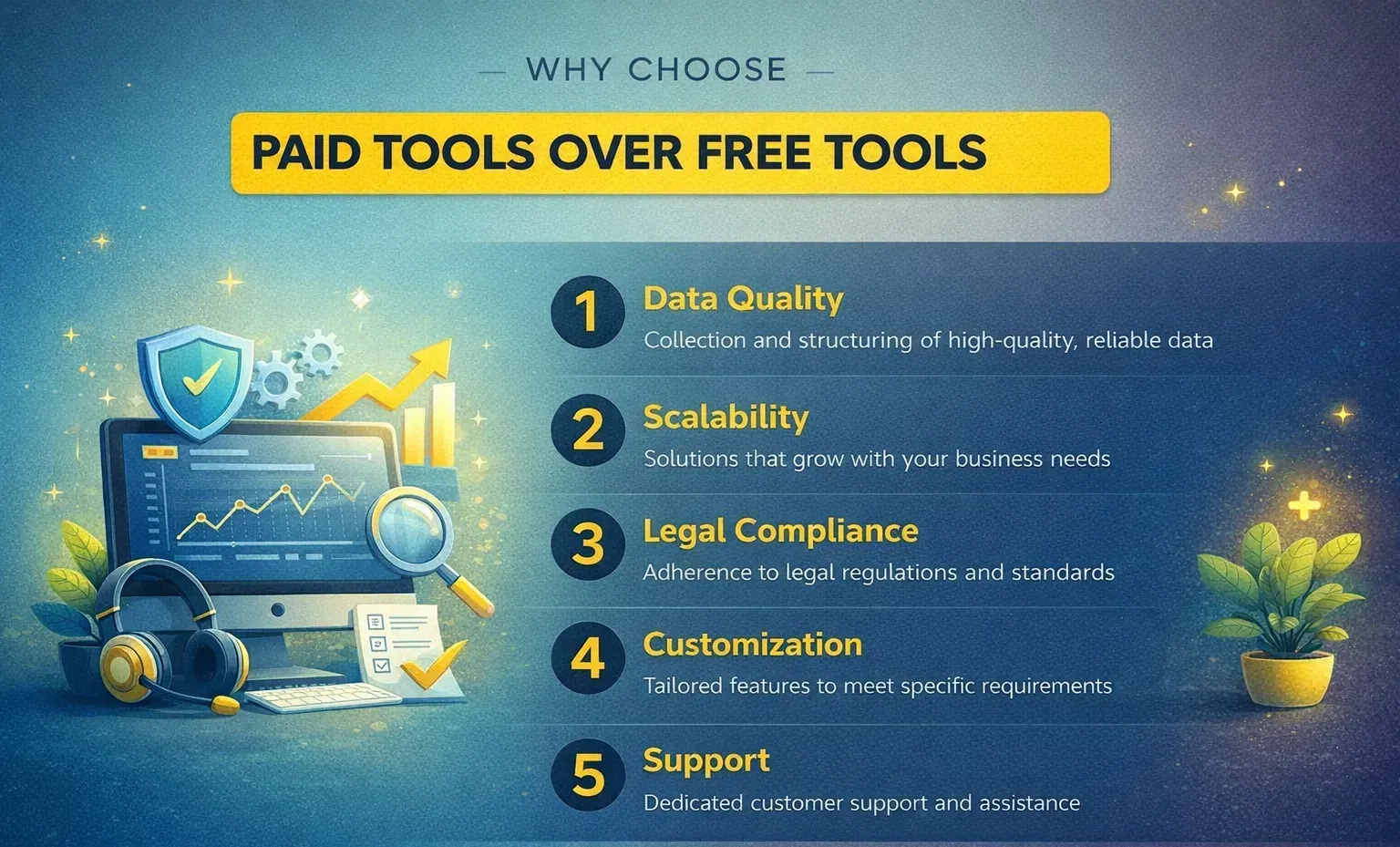 — WHY CHOOSE —

PAID TOOLS OVER FREE TOOLS

1 Data Quality
Collection and structuring of high-quality, reliable data

2 Scalability
Solutions that grow with your business needs

3 Legal Compliance
Adherence to legal regulations and standards

4 Customization
Tailored features to meet specific requirements

5 Support
Dedicated customer support and assistance